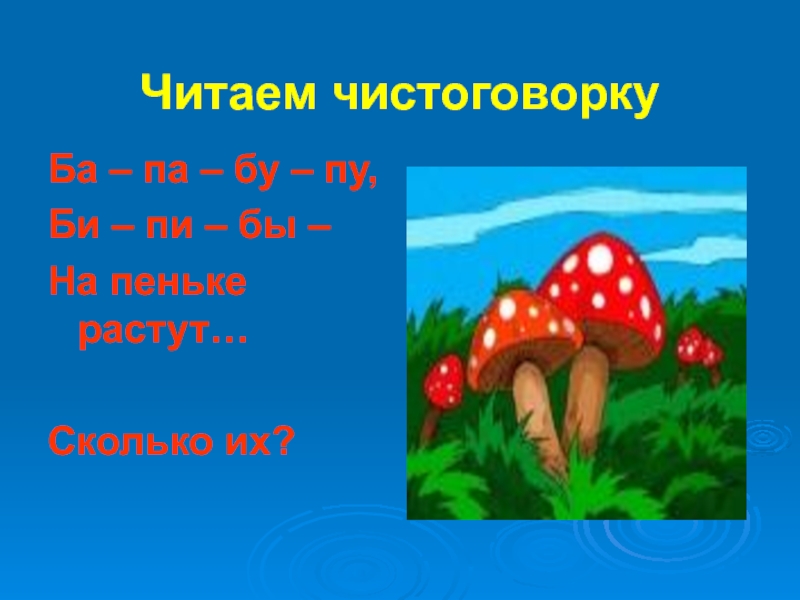 Читаем чистоговорку

Ба – па – бу – пу,

Би – пи – бы –

На пеньке растут…

Сколько их?